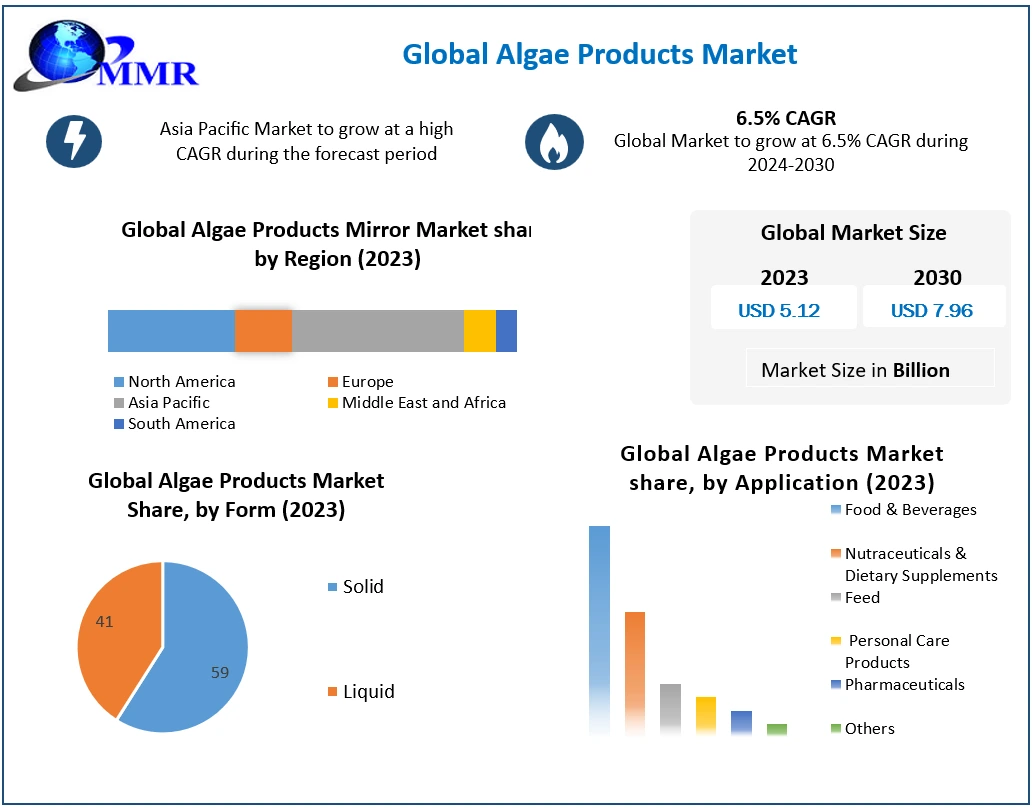 MMR

Global Algae Products Market

Asia Pacific Market to grow at a high CAGR during the forecast period

6.5% CAGR
Global Market to grow at 6.5% CAGR during 2024-2030

Global Algae Products Mirror Market shar by Region (2023)

North America
Europe
Asia Pacific
Middle East and Africa
South America

Global Market Size

| 2023 | 2030 |
|---|---|
| USD 5.12 | USD 7.96 |

Market Size in Billion

Global Algae Products Market Share, by Form (2023)

41
59

Solid
Liquid

Global Algae Products Market share, by Application (2023)

Food & Beverages
Nutraceuticals & Dietary Supplements
Feed
Personal Care Products
Pharmaceuticals
Others